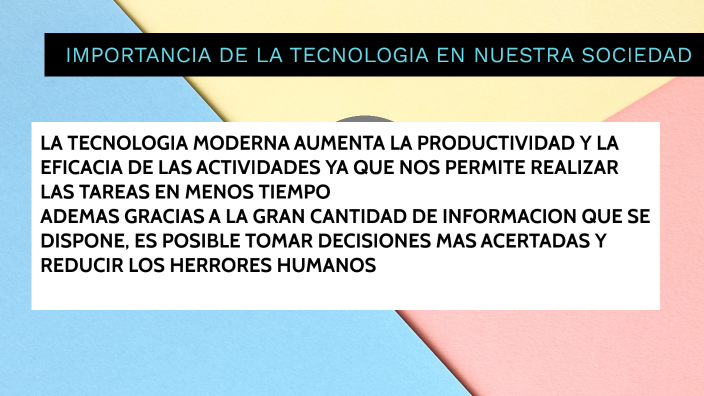 IMPORTANCIA DE LA TECNOLOGIA EN NUESTRA SOCIEDAD

LA TECNOLOGIA MODERNA AUMENTA LA PRODUCTIVIDAD Y LA EFICACIA DE LAS ACTIVIDADES YA QUE NOS PERMITE REALIZAR LAS TAREAS EN MENOS TIEMPO
ADEMAS GRACIAS A LA GRAN CANTIDAD DE INFORMACION QUE SE DISPONE, ES POSIBLE TOMAR DECISIONES MAS ACERTADAS Y REDUCIR LOS HERRORES HUMANOS